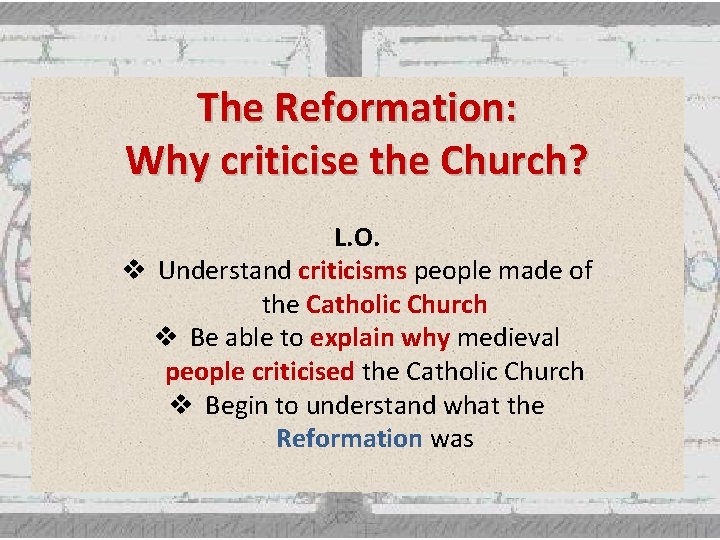 The Reformation:
Why criticise the Church?

L.O.

❖ Understand criticisms people made of the Catholic Church
❖ Be able to explain why medieval people criticised the Catholic Church
❖ Begin to understand what the Reformation was